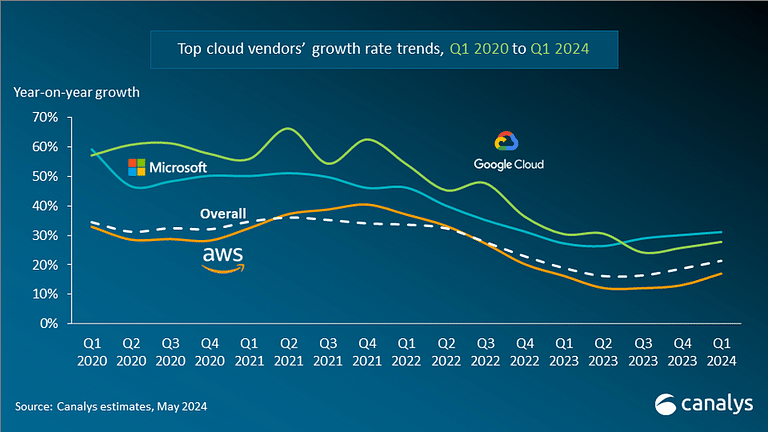 Top cloud vendors' growth rate trends, Q1 2020 to Q1 2024

Year-on-year growth

70%
60%
50%
40%
30%
20%
10%
0%

Microsoft

Google Cloud

Overall

aws

Q1 2020
Q2 2020
Q3 2020
Q4 2020
Q1 2021
Q2 2021
Q3 2021
Q4 2021
Q1 2022
Q2 2022
Q3 2022
Q4 2022
Q1 2023
Q2 2023
Q3 2023
Q4 2023
Q1 2024

Source: Canalys estimates, May 2024

canalys